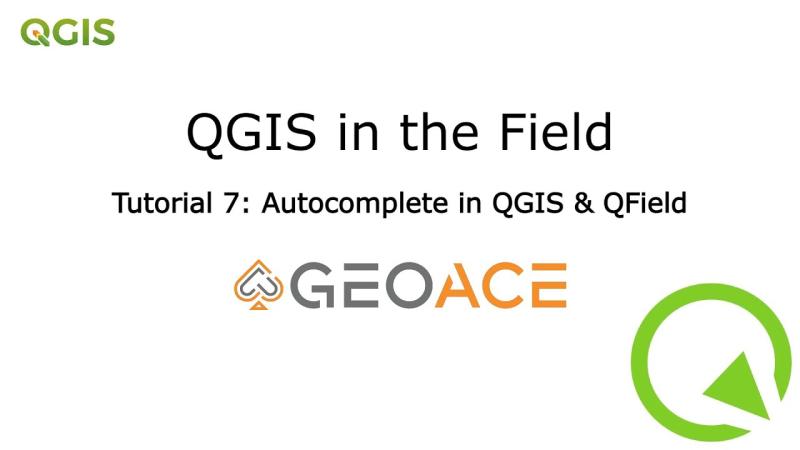 QGIS

QGIS in the Field

Tutorial 7: Autocomplete in QGIS & QField

GEOACE